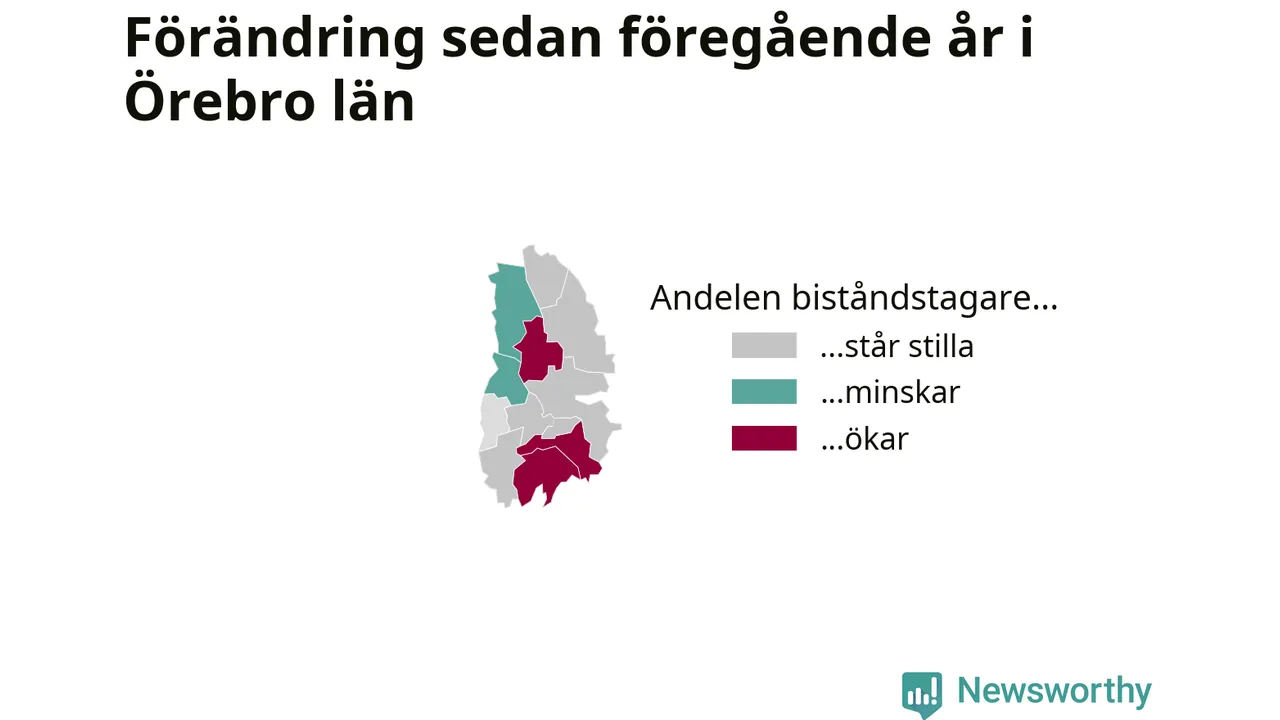 Förändring sedan föregående år i Örebro län

Andelen biståndstagare...

...står stilla

...minskar

...ökar

Newsworthy